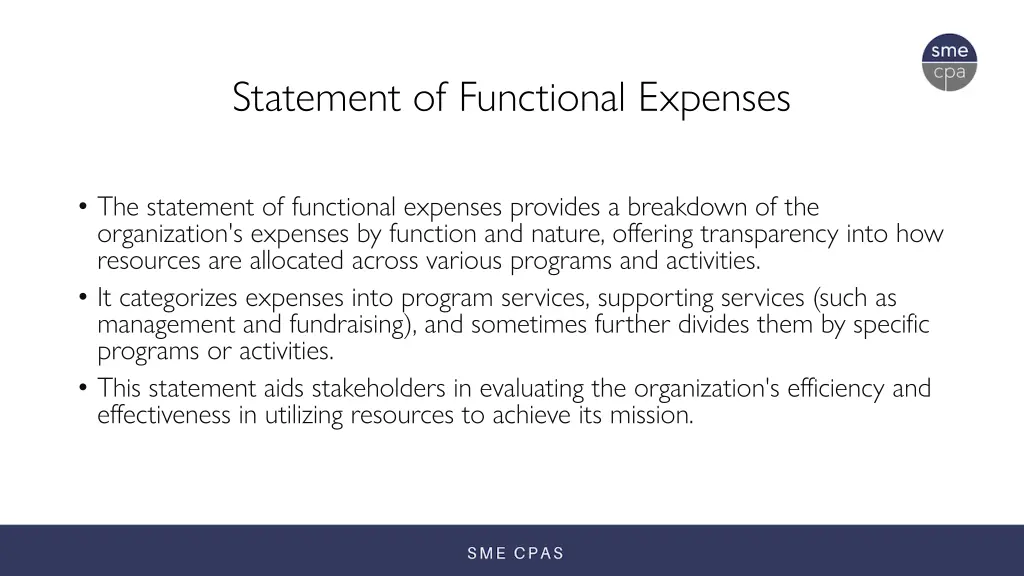 sme
cpa

Statement of Functional Expenses

• The statement of functional expenses provides a breakdown of the organization's expenses by function and nature, offering transparency into how resources are allocated across various programs and activities.
• It categorizes expenses into program services, supporting services (such as management and fundraising), and sometimes further divides them by specific programs or activities.
• This statement aids stakeholders in evaluating the organization's efficiency and effectiveness in utilizing resources to achieve its mission.

SME CPAS